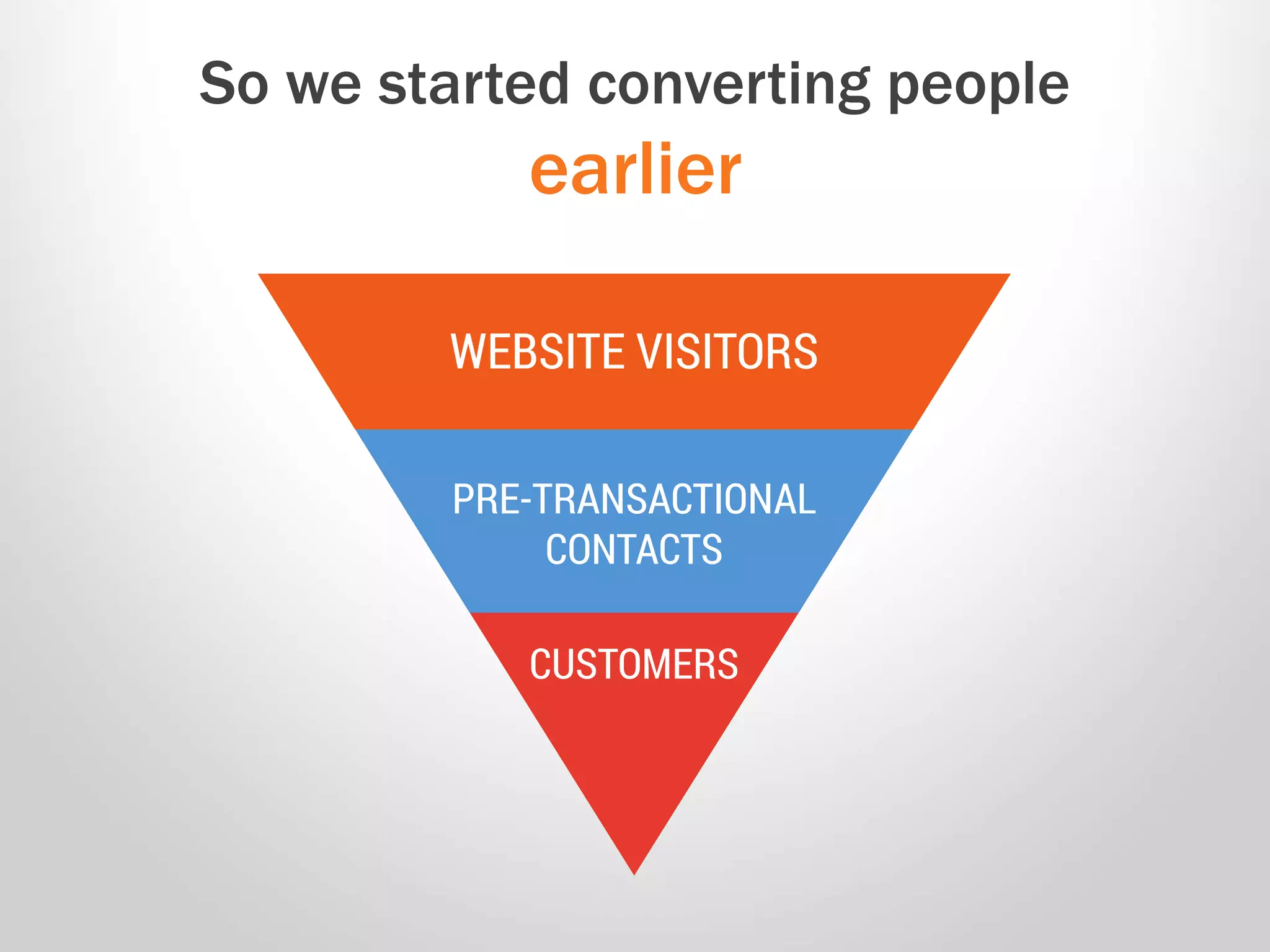 So we started converting people
earlier

WEBSITE VISITORS

PRE-TRANSACTIONAL CONTACTS

CUSTOMERS